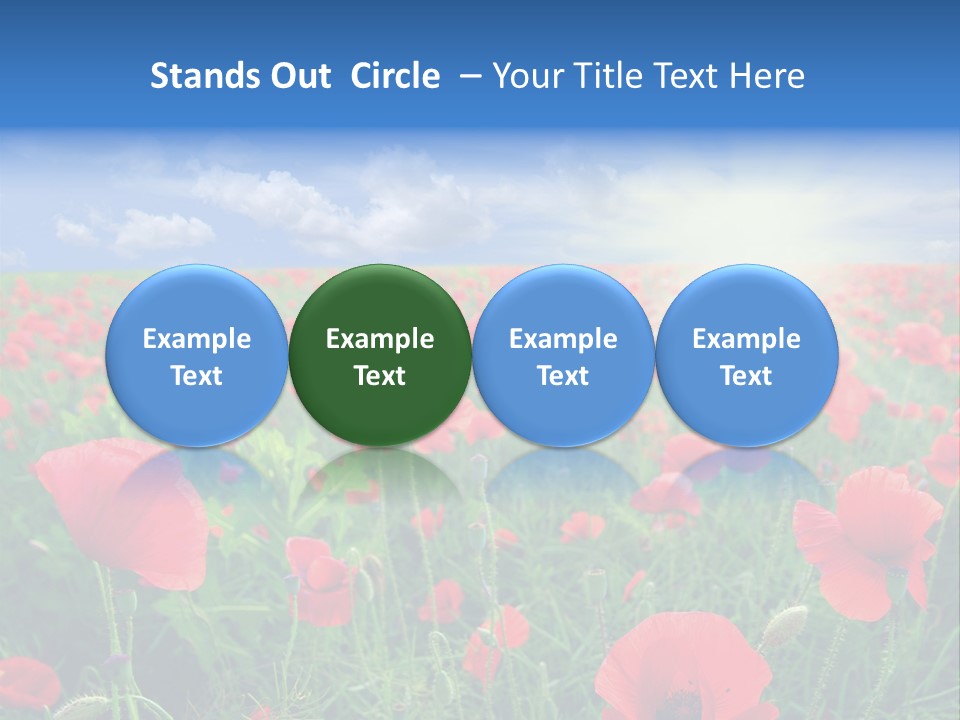 Stands Out Circle – Your Title Text Here

Example Text

Example Text

Example Text

Example Text